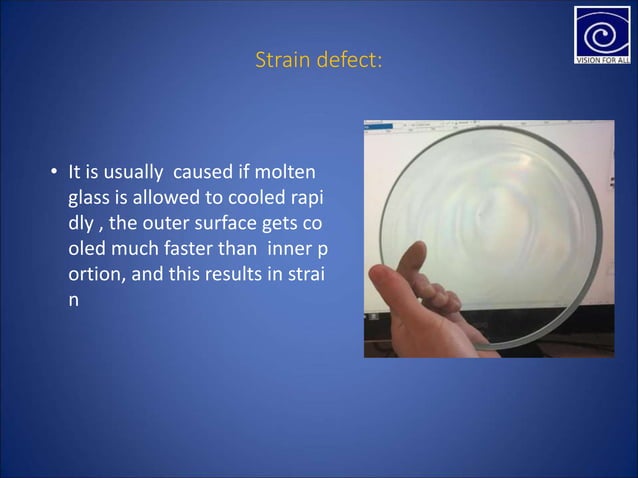 VISION FOR ALL

Strain defect:

• It is usually caused if molten glass is allowed to cooled rapi dly , the outer surface gets co oled much faster than inner p ortion, and this results in strai n